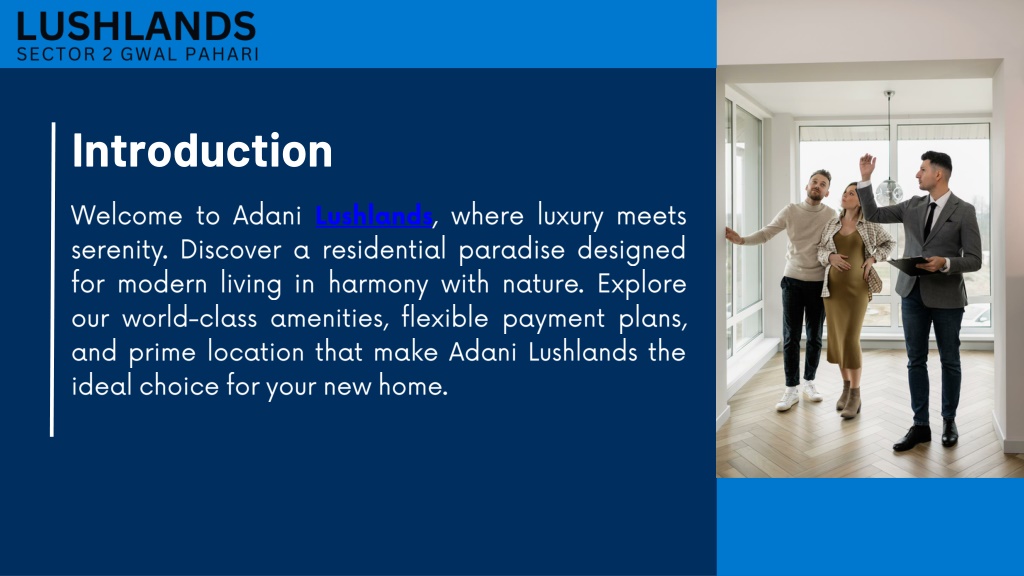 LUSHLANDS
SECTOR 2 GWAL PAHARI

Introduction

Welcome to Adani Lushlands, where luxury meets serenity. Discover a residential paradise designed for modern living in harmony with nature. Explore our world-class amenities, flexible payment plans, and prime location that make Adani Lushlands the ideal choice for your new home.